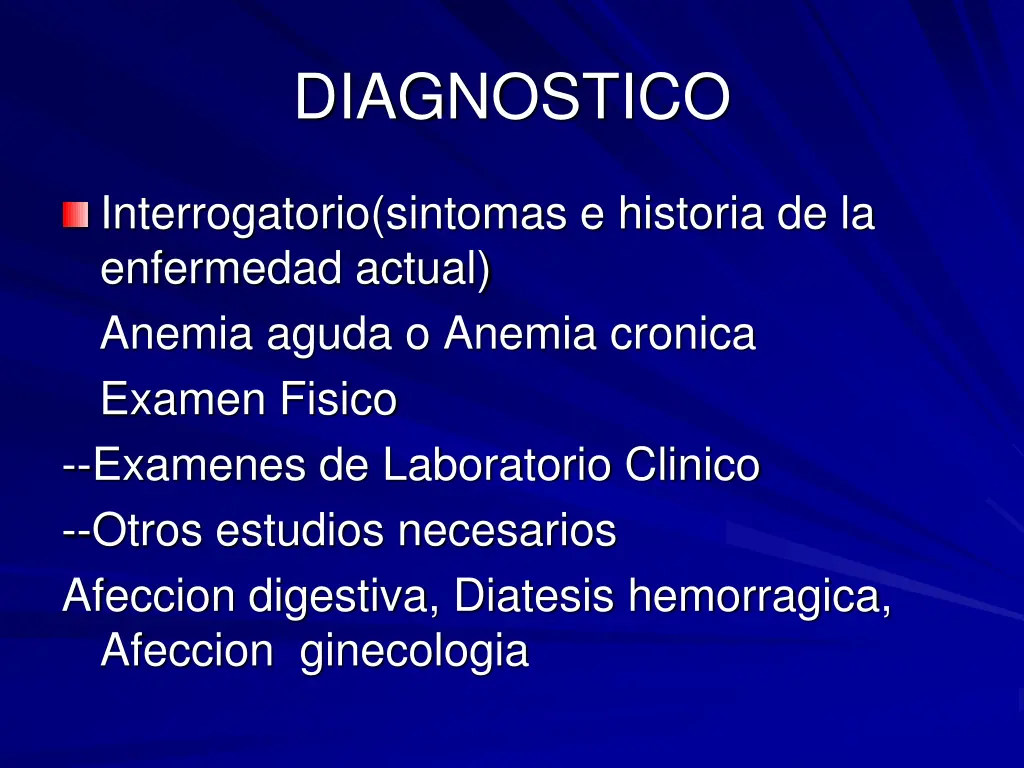 DIAGNOSTICO

Interrogatorio(sintomas e historia de la enfermedad actual)

Anemia aguda o Anemia cronica

Examen Fisico

--Examenes de Laboratorio Clinico

--Otros estudios necesarios

Afeccion digestiva, Diatesis hemorragica, Afeccion ginecologia